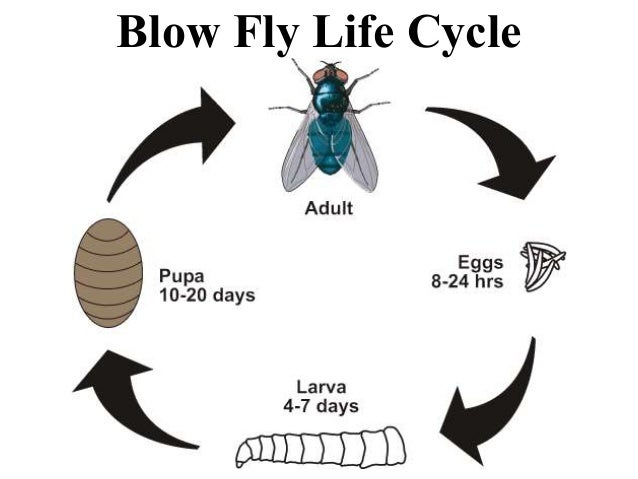 Blow Fly Life Cycle

Adult

Eggs
8-24 hrs

Larva
4-7 days

Pupa
10-20 days